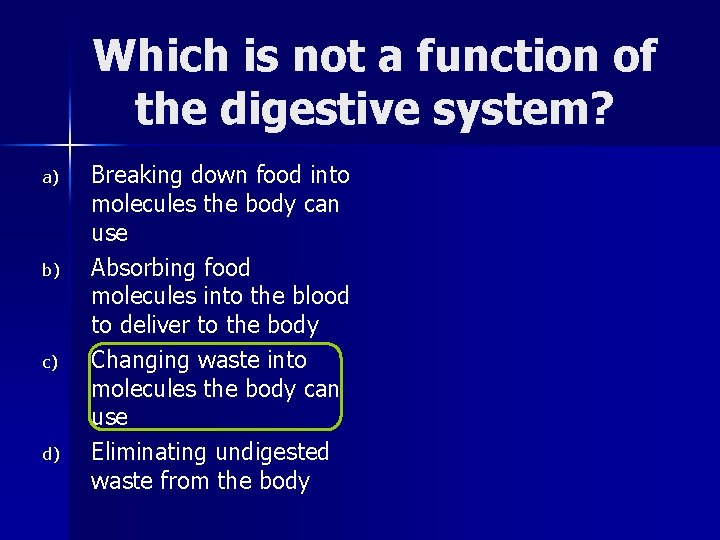 Which is not a function of the digestive system?

a) Breaking down food into molecules the body can use

b) Absorbing food molecules into the blood to deliver to the body

c) Changing waste into molecules the body can use

d) Eliminating undigested waste from the body